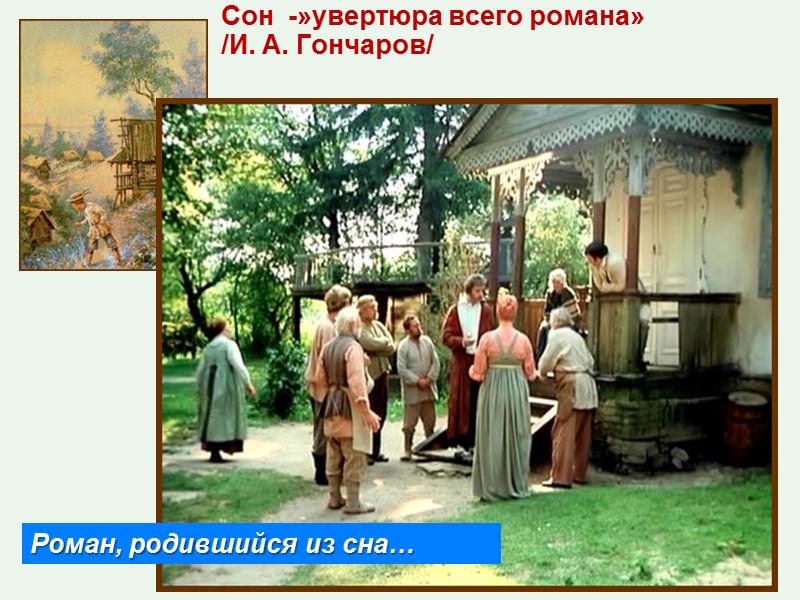 Сон -»увертюра всего романа»
/И. А. Гончаров/

Роман, родившийся из сна…